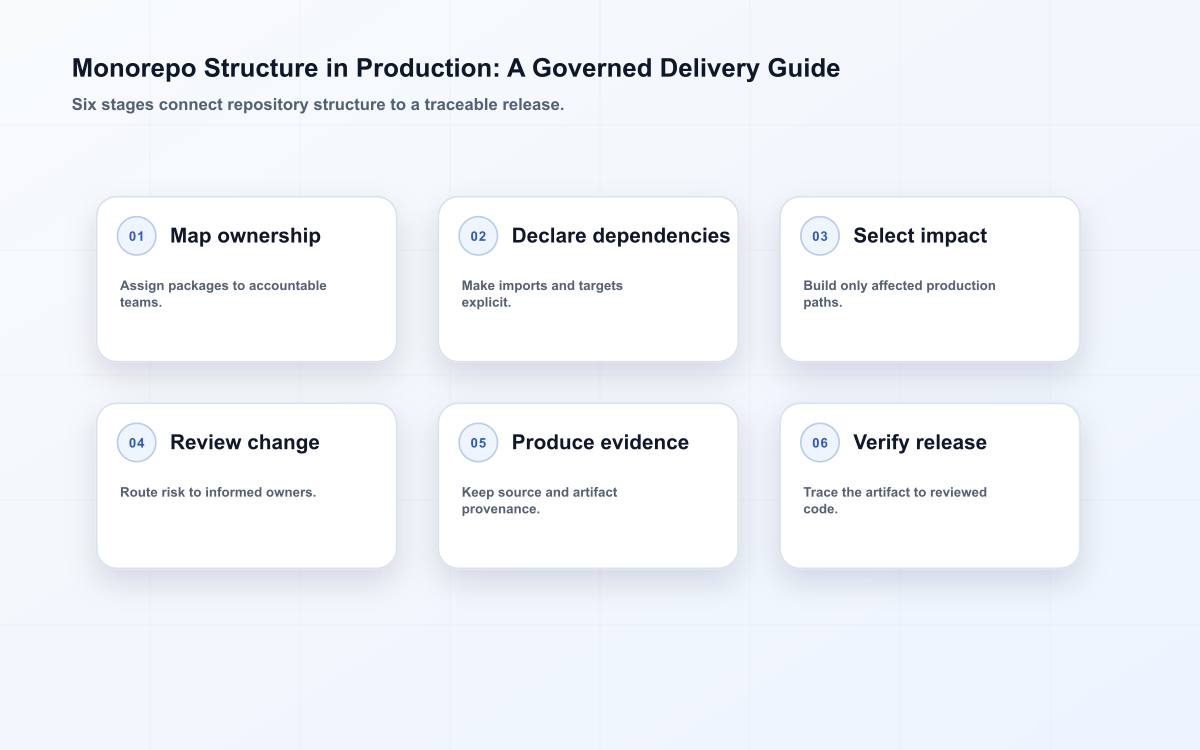 Monorepo Structure in Production: A Governed Delivery Guide
Six stages connect repository structure to a traceable release.

01 Map ownership
Assign packages to accountable teams.

02 Declare dependencies
Make imports and targets explicit.

03 Select impact
Build only affected production paths.

04 Review change
Route risk to informed owners.

05 Produce evidence
Keep source and artifact provenance.

06 Verify release
Trace the artifact to reviewed code.